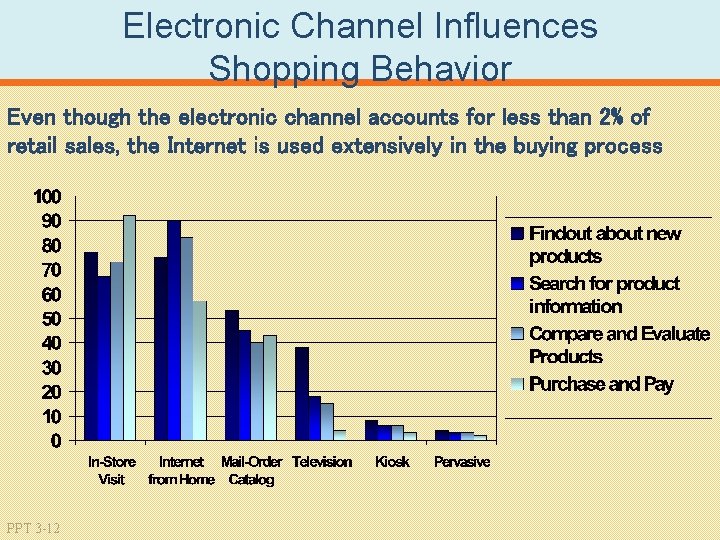 Electronic Channel Influences Shopping Behavior

Even though the electronic channel accounts for less than 2% of retail sales, the Internet is used extensively in the buying process

100
90
80
70
60
50
40
30
20
10
0

In-Store Visit
Internet from Home
Mail-Order Catalog
Television
Kiosk
Pervasive

Findout about new products
Search for product information
Compare and Evaluate Products
Purchase and Pay

PPT 3-12